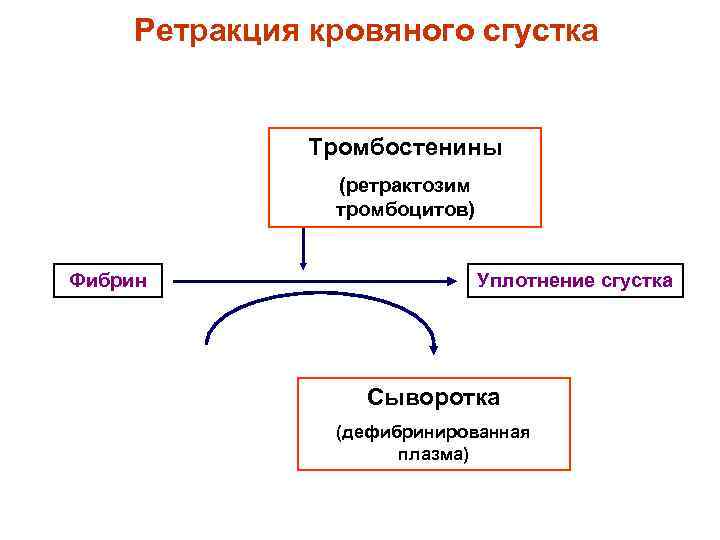 Ретракция кровяного сгустка

Тромбостенины

(ретрактозим тромбоцитов)

Фибрин

Уплотнение сгустка

Сыворотка

(дефибринированная плазма)